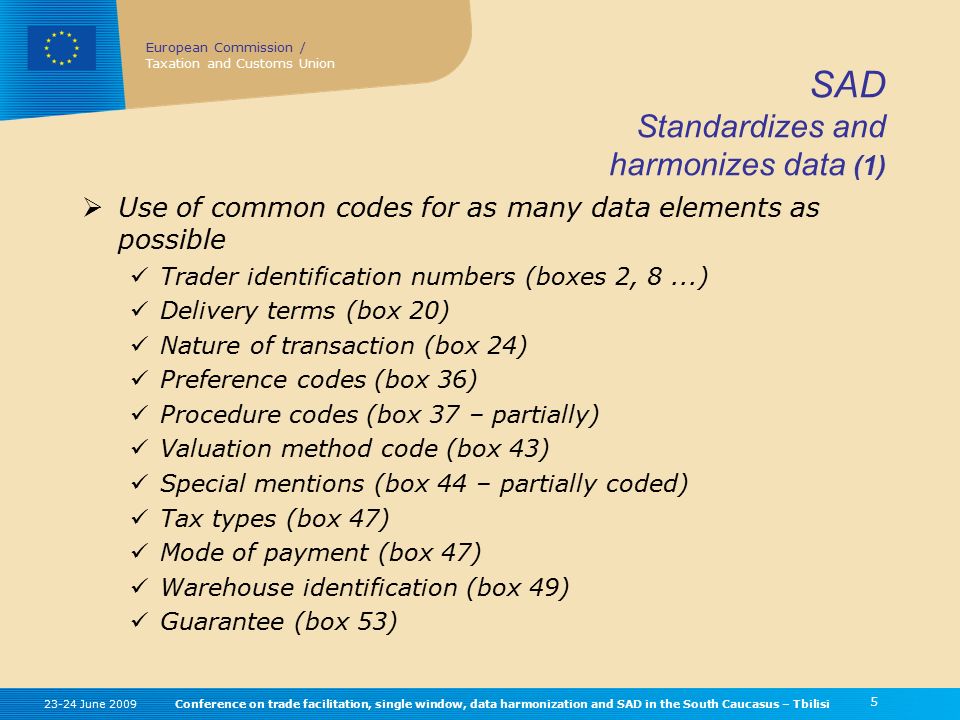 European Commission /
Taxation and Customs Union

SAD
Standardizes and harmonizes data (1)

➢ Use of common codes for as many data elements as possible
✓ Trader identification numbers (boxes 2, 8 ...)
✓ Delivery terms (box 20)
✓ Nature of transaction (box 24)
✓ Preference codes (box 36)
✓ Procedure codes (box 37 – partially)
✓ Valuation method code (box 43)
✓ Special mentions (box 44 – partially coded)
✓ Tax types (box 47)
✓ Mode of payment (box 47)
✓ Warehouse identification (box 49)
✓ Guarantee (box 53)

23-24 June 2009 Conference on trade facilitation, single window, data harmonization and SAD in the South Caucasus – Tbilisi 5